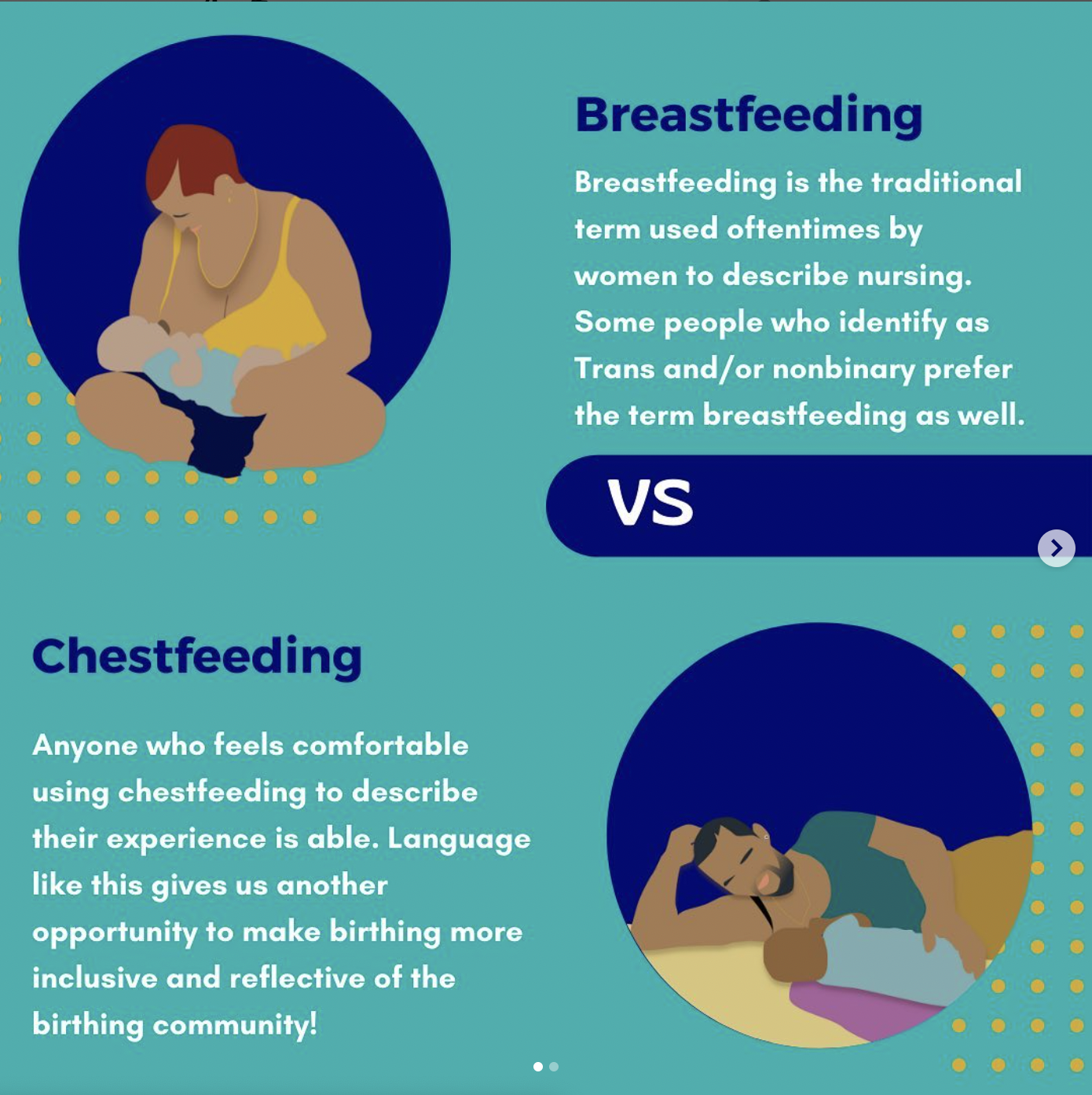 Breastfeeding

Breastfeeding is the traditional term used oftentimes by women to describe nursing. Some people who identify as Trans and/or nonbinary prefer the term breastfeeding as well.

VS

Chestfeeding

Anyone who feels comfortable using chestfeeding to describe their experience is able. Language like this gives us another opportunity to make birthing more inclusive and reflective of the birthing community!